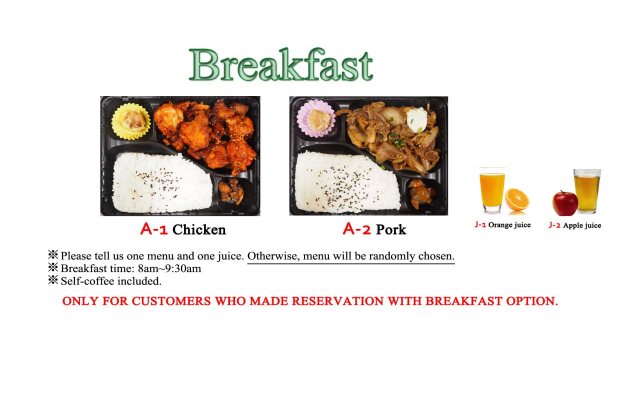 Breakfast

A-1 Chicken

A-2 Pork

J-1 Orange juice

J-2 Apple juice

※ Please tell us one menu and one juice. Otherwise, menu will be randomly chosen.
※ Breakfast time: 8am~9:30am
※ Self-coffee included.

ONLY FOR CUSTOMERS WHO MADE RESERVATION WITH BREAKFAST OPTION.